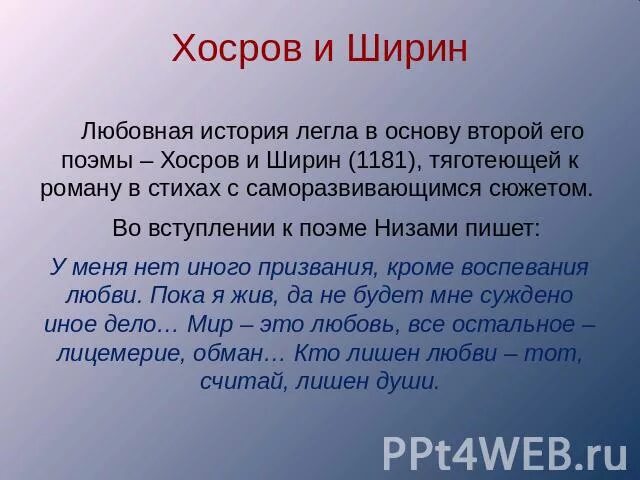 Хосров и Ширин

Любовная история легла в основу второй его поэмы – Хосров и Ширин (1181), тяготеющей к роману в стихах с саморазвивающимся сюжетом.

Во вступлении к поэме Низами пишет:

У меня нет иного призвания, кроме воспевания любви. Пока я жив, да не будет мне суждено иное дело… Мир – это любовь, все остальное – лицемерие, обман… Кто лишен любви – тот, считай, лишен души.

PPt4WEB.ru